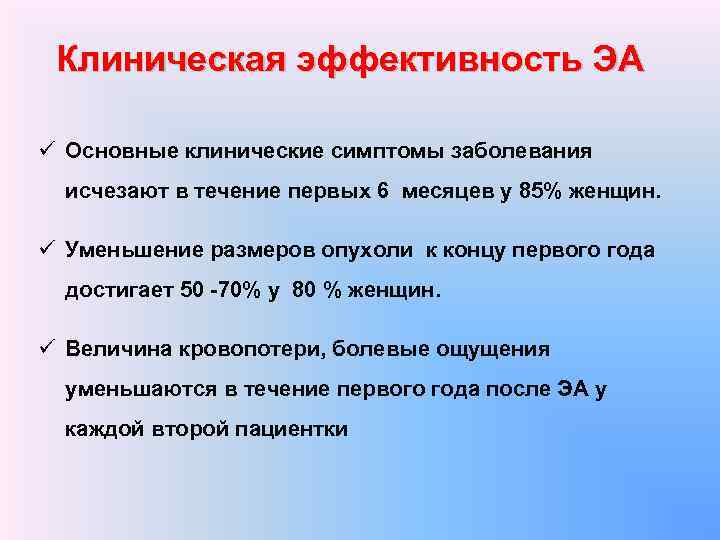 Клиническая эффективность ЭА

✓ Основные клинические симптомы заболевания исчезают в течение первых 6 месяцев у 85% женщин.

✓ Уменьшение размеров опухоли к концу первого года достигает 50 -70% у 80 % женщин.

✓ Величина кровопотери, болевые ощущения уменьшаются в течение первого года после ЭА у каждой второй пациентки